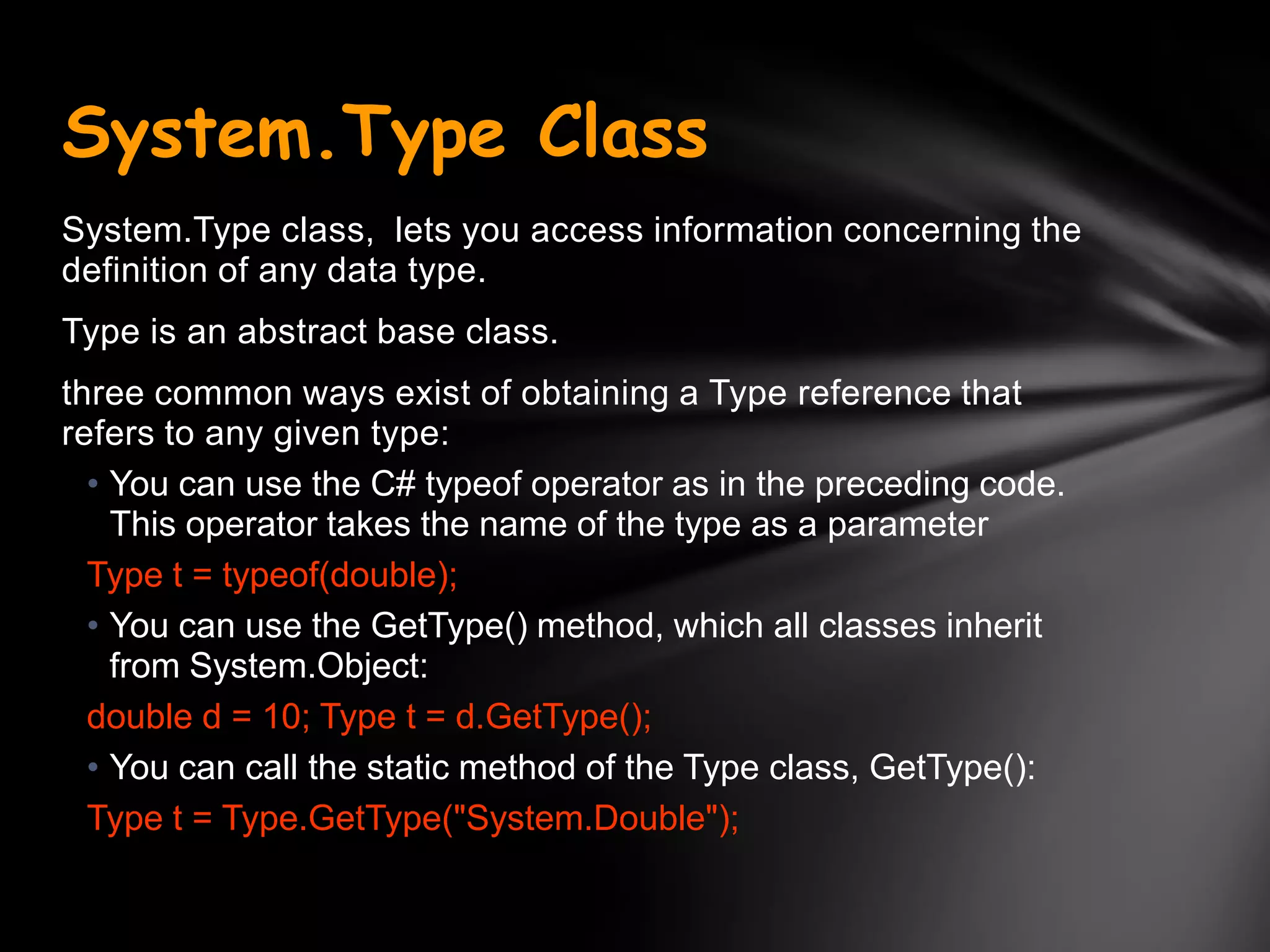 System.Type Class

System.Type class,  lets you access information concerning the definition of any data type.

Type is an abstract base class.

three common ways exist of obtaining a Type reference that refers to any given type:

• You can use the C# typeof operator as in the preceding code. This operator takes the name of the type as a parameter

Type t = typeof(double);

• You can use the GetType() method, which all classes inherit from System.Object:

double d = 10; Type t = d.GetType();

• You can call the static method of the Type class, GetType():

Type t = Type.GetType("System.Double");